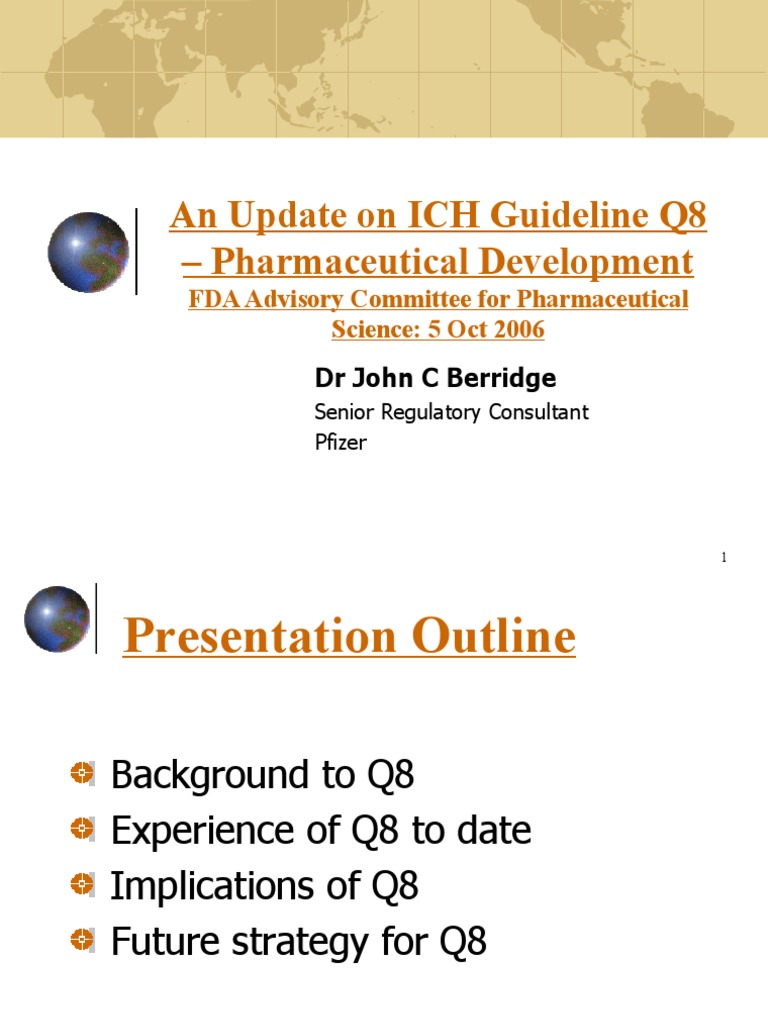 An Update on ICH Guideline Q8 – Pharmaceutical Development
FDA Advisory Committee for Pharmaceutical Science: 5 Oct 2006

Dr John C Berridge
Senior Regulatory Consultant
Pfizer

1

Presentation Outline

Background to Q8
Experience of Q8 to date
Implications of Q8
Future strategy for Q8